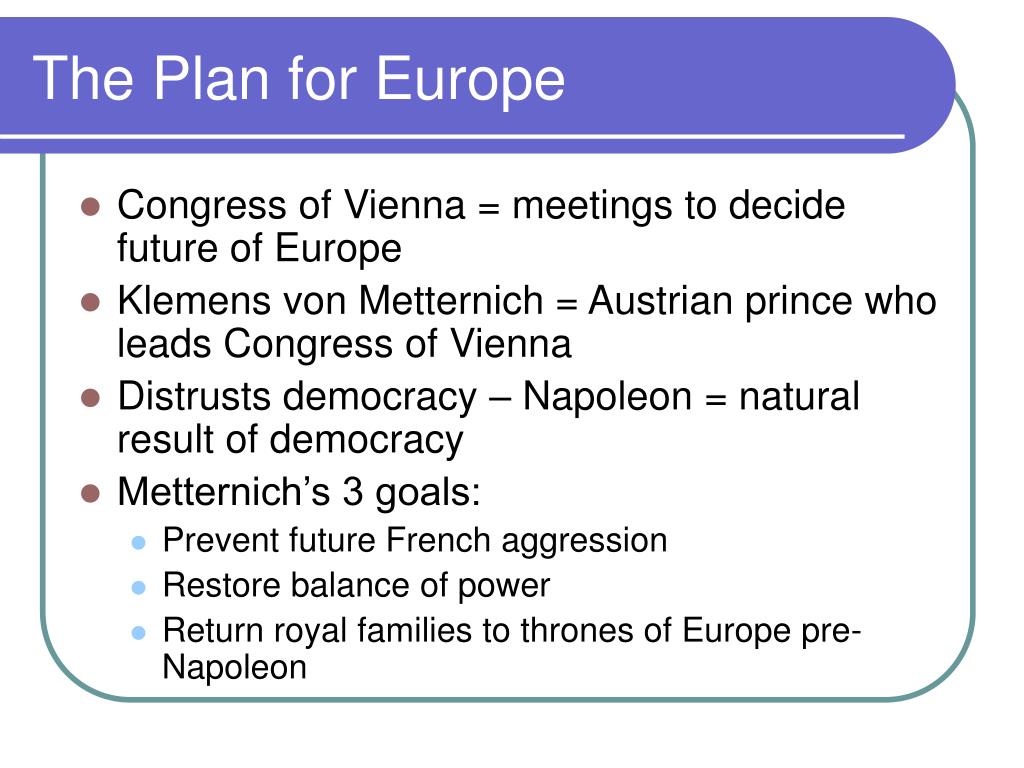 The Plan for Europe

- Congress of Vienna = meetings to decide future of Europe
- Klemens von Metternich = Austrian prince who leads Congress of Vienna
- Distrusts democracy – Napoleon = natural result of democracy
- Metternich’s 3 goals:
  - Prevent future French aggression
  - Restore balance of power
  - Return royal families to thrones of Europe pre-Napoleon